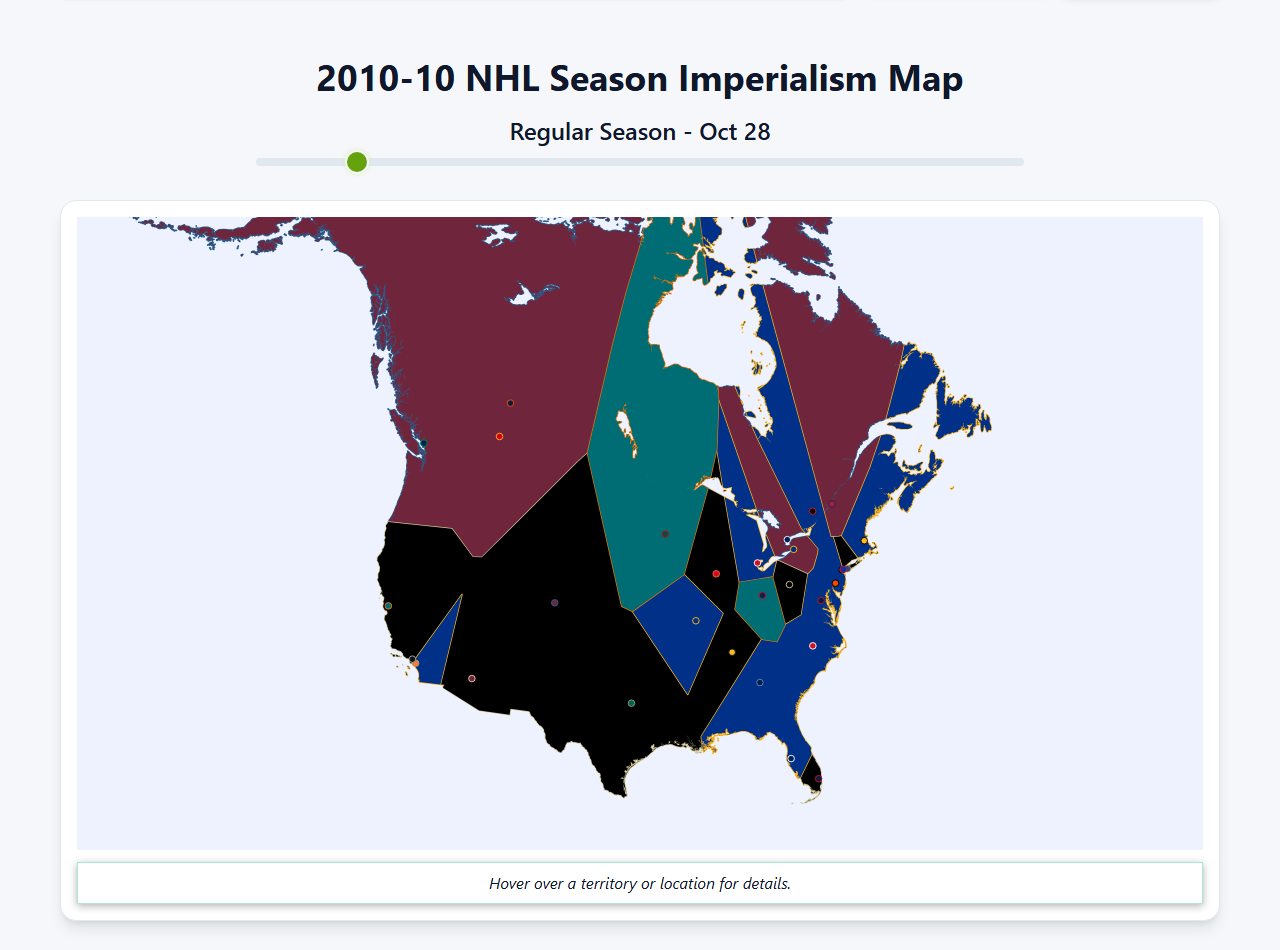 2010-10 NHL Season Imperialism Map

Regular Season - Oct 28

Hover over a territory or location for details.